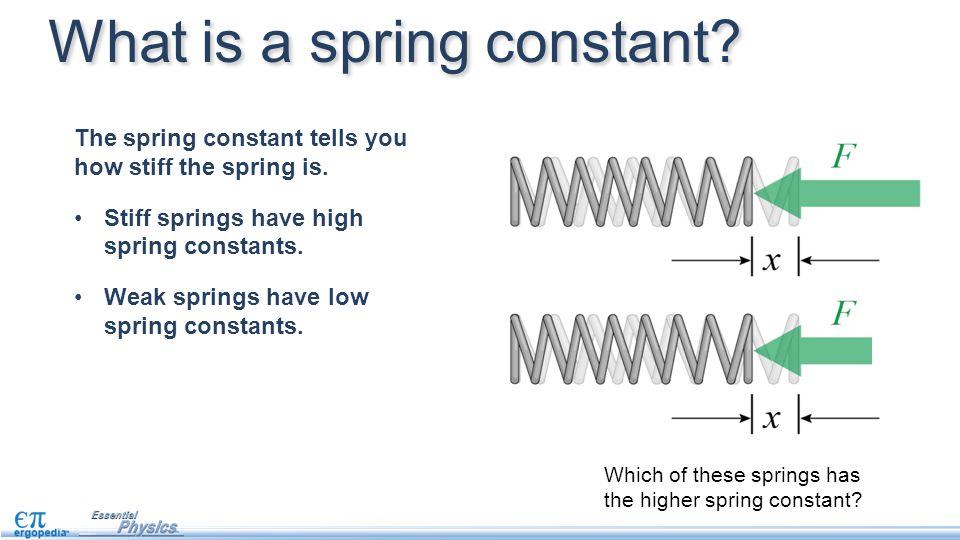 What is a spring constant?

The spring constant tells you how stiff the spring is.

• Stiff springs have high spring constants.

• Weak springs have low spring constants.

$F$

$x$

$F$

$x$

Which of these springs has the higher spring constant?

$\epsilon\pi$ ergopedia

Essential Physics